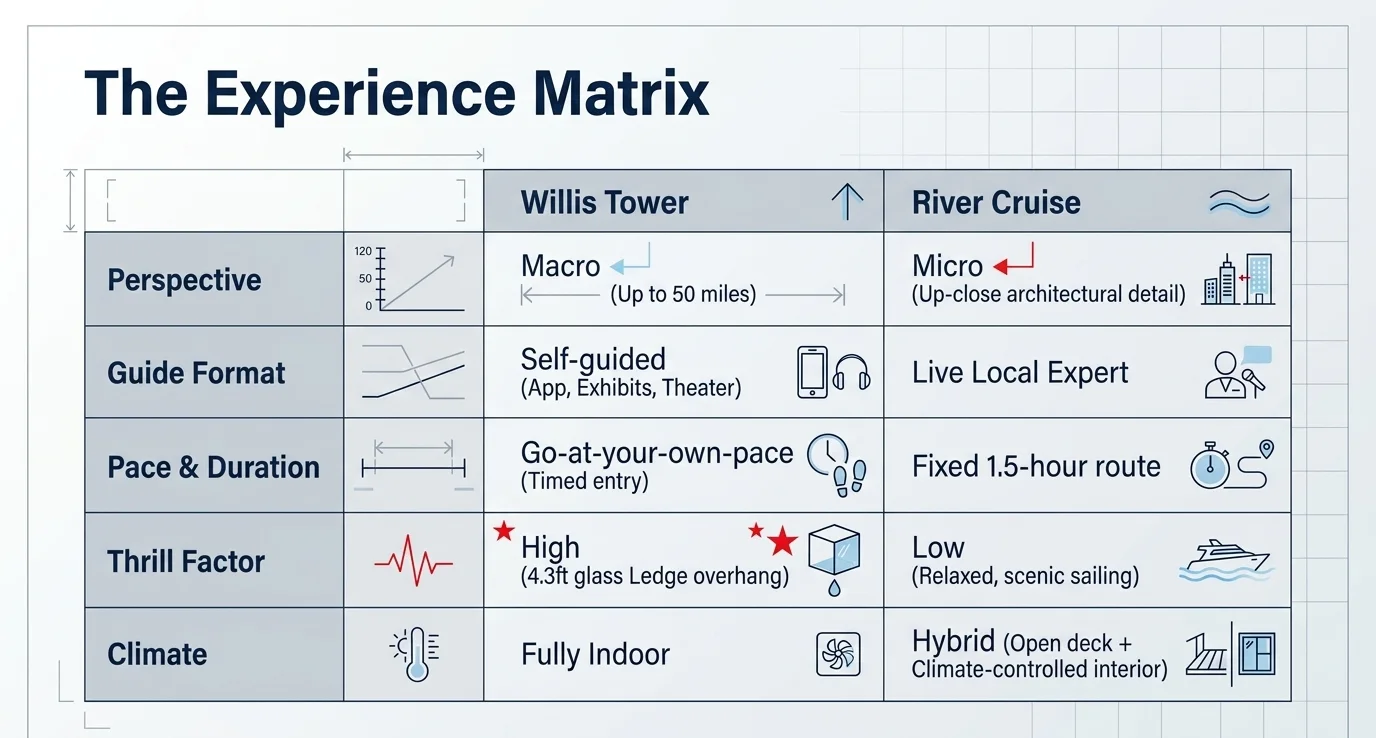 The Experience Matrix

| | | Willis Tower | River Cruise |
|---|---|---|---|
| Perspective | 120 50 0 | Macro (Up to 50 miles) | Micro (Up-close architectural detail) |
| Guide Format | | Self-guided (App, Exhibits, Theater) | Live Local Expert |
| Pace & Duration | | Go-at-your-own-pace (Timed entry) | Fixed 1.5-hour route |
| Thrill Factor | | High (4.3ft glass Ledge overhang) | Low (Relaxed, scenic sailing) |
| Climate | | Fully Indoor | Hybrid (Open deck + Climate-controlled interior) |